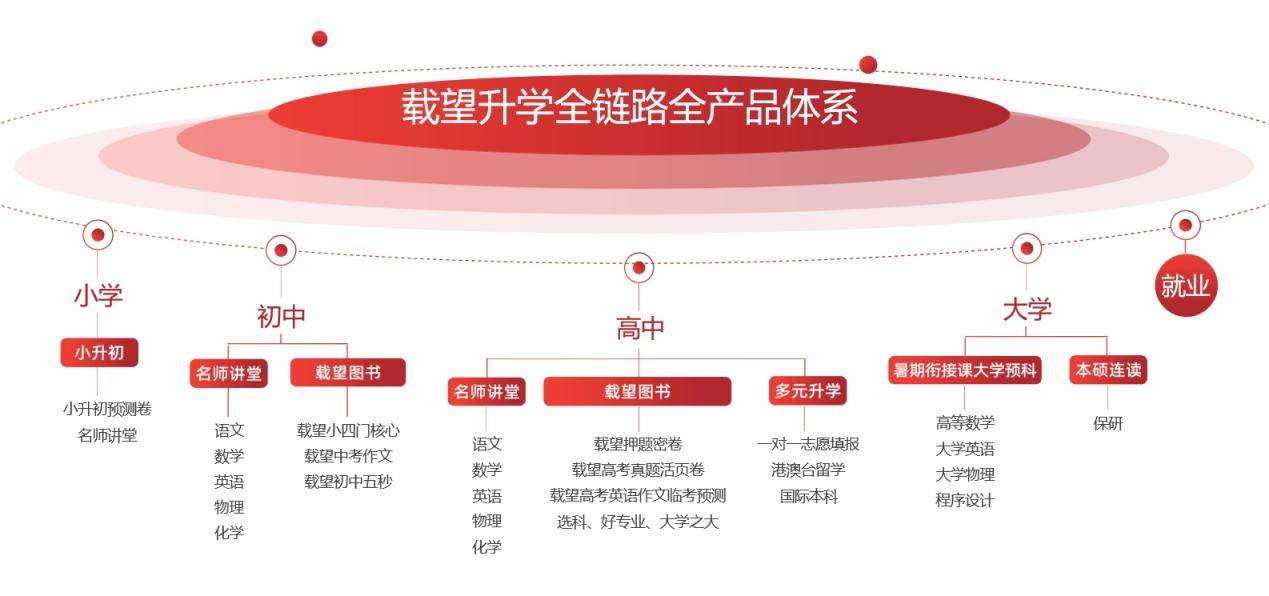 载望升学全链路全产品体系

小学

小升初

小升初预测卷
名师讲堂

初中

名师讲堂

语文
数学
英语
物理
化学

载望图书

载望小四门核心
载望中考作文
载望初中五秒

高中

名师讲堂

语文
数学
英语
物理
化学

载望图书

载望押题密卷
载望高考真题活页卷
载望高考英语作文临考预测
选科、好专业、大学之大

多元升学

一对一志愿填报
港澳台留学
国际本科

大学

暑期衔接课大学预科

高等数学
大学英语
大学物理
程序设计

本硕连读

保研

就业